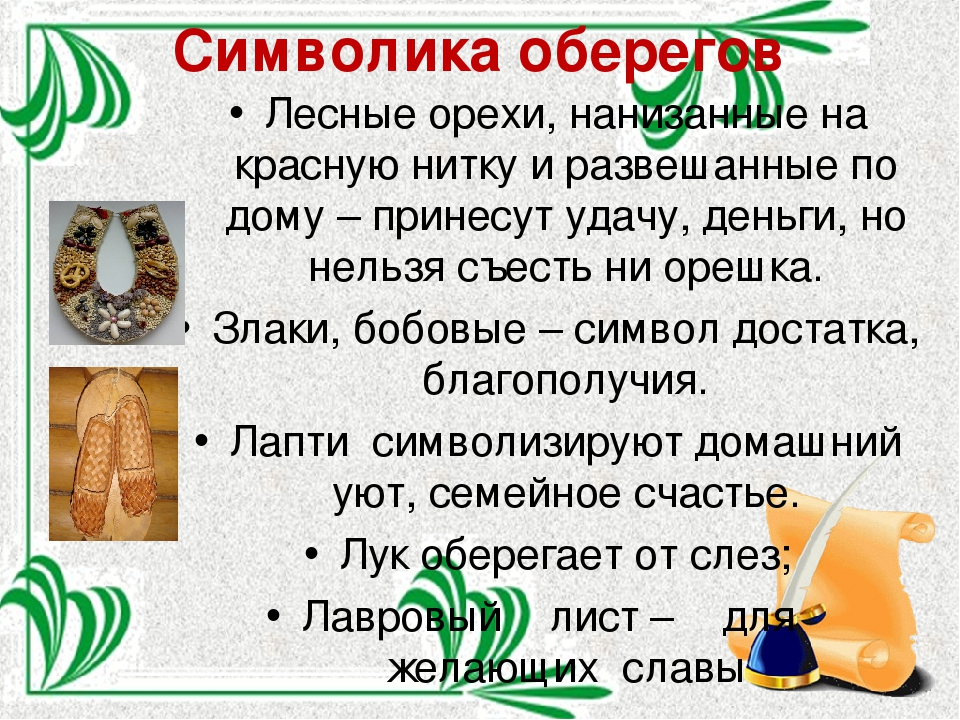 Символика оберегов

• Лесные орехи, нанизанные на красную нитку и развешанные по дому – принесут удачу, деньги, но нельзя съесть ни орешка.

• Злаки, бобовые – символ достатка, благополучия.

• Лапти символизируют домашний уют, семейное счастье.

• Лук оберегает от слез;

• Лавровый лист – для желающих славы